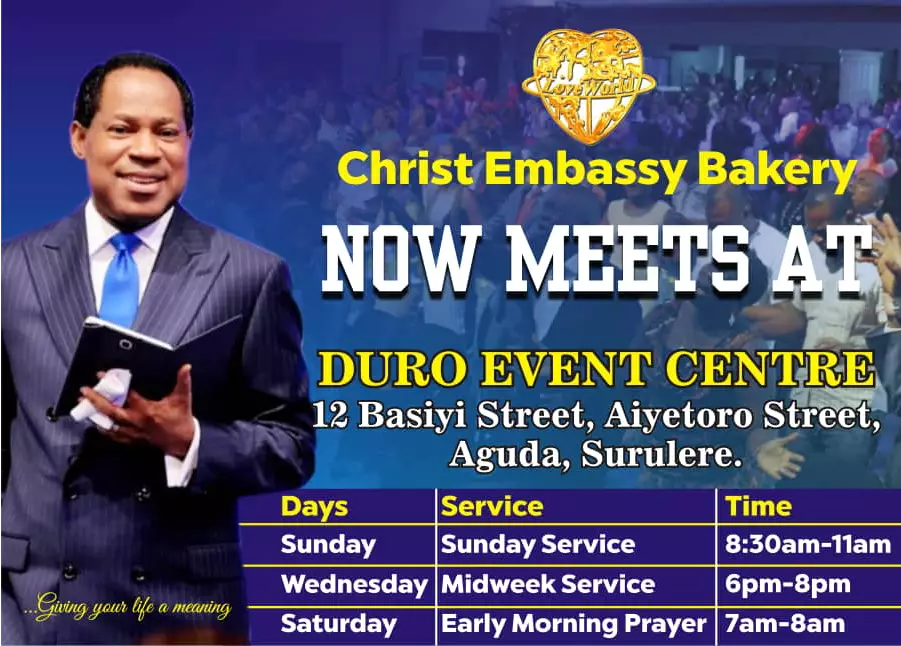 LoveWorld

Christ Embassy Bakery

NOW MEETS AT

DURO EVENT CENTRE
12 Basiyi Street, Aiyetoro Street, Aguda, Surulere.

| Days | Service | Time |
|---|---|---|
| Sunday | Sunday Service | 8:30am-11am |
| Wednesday | Midweek Service | 6pm-8pm |
| Saturday | Early Morning Prayer | 7am-8am |

...Giving your life a meaning